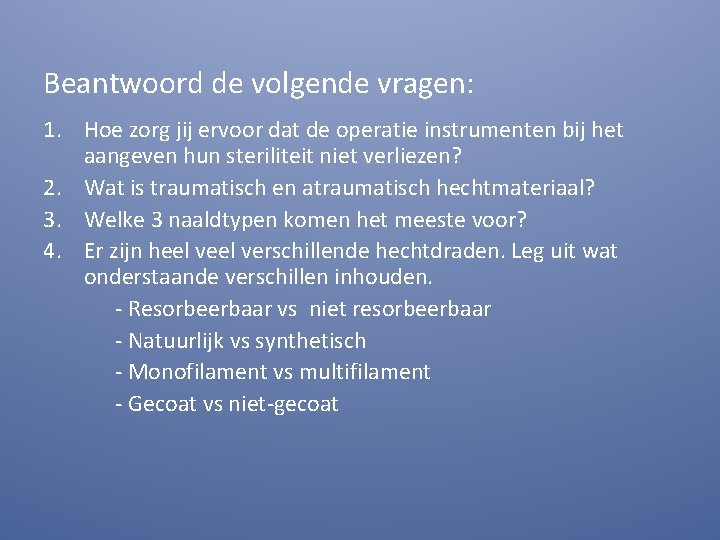 Beantwoord de volgende vragen:

1. Hoe zorg jij ervoor dat de operatie instrumenten bij het aangeven hun steriliteit niet verliezen?
2. Wat is traumatisch en atraumatisch hechtmateriaal?
3. Welke 3 naaldtypen komen het meeste voor?
4. Er zijn heel veel verschillende hechtdraden. Leg uit wat onderstaande verschillen inhouden.
- Resorbeerbaar vs niet resorbeerbaar
- Natuurlijk vs synthetisch
- Monofilament vs multifilament
- Gecoat vs niet-gecoat